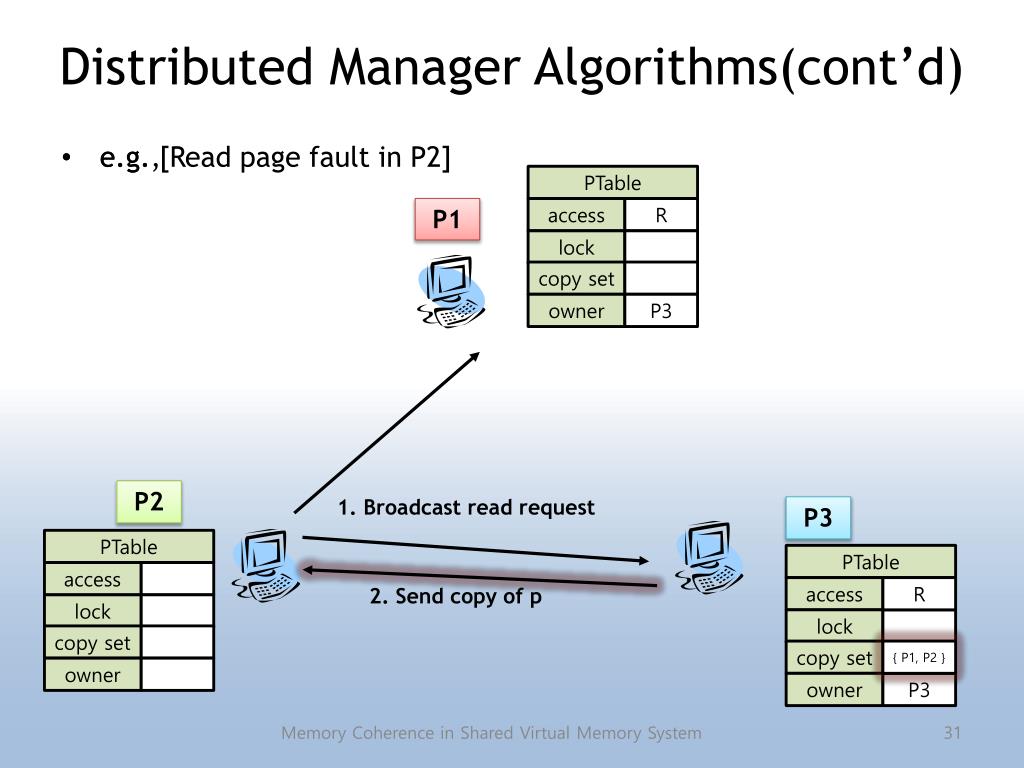 Distributed Manager Algorithms(cont'd)

• e.g.,[Read page fault in P2]

P1

| PTable | |
|---|---|
| access | R |
| lock | |
| copy set | |
| owner | P3 |

P2

| PTable | |
|---|---|
| access | |
| lock | |
| copy set | |
| owner | |

1. Broadcast read request

2. Send copy of p

P3

| PTable | |
|---|---|
| access | R |
| lock | |
| copy set | { P1, P2 } |
| owner | P3 |

Memory Coherence in Shared Virtual Memory System

31